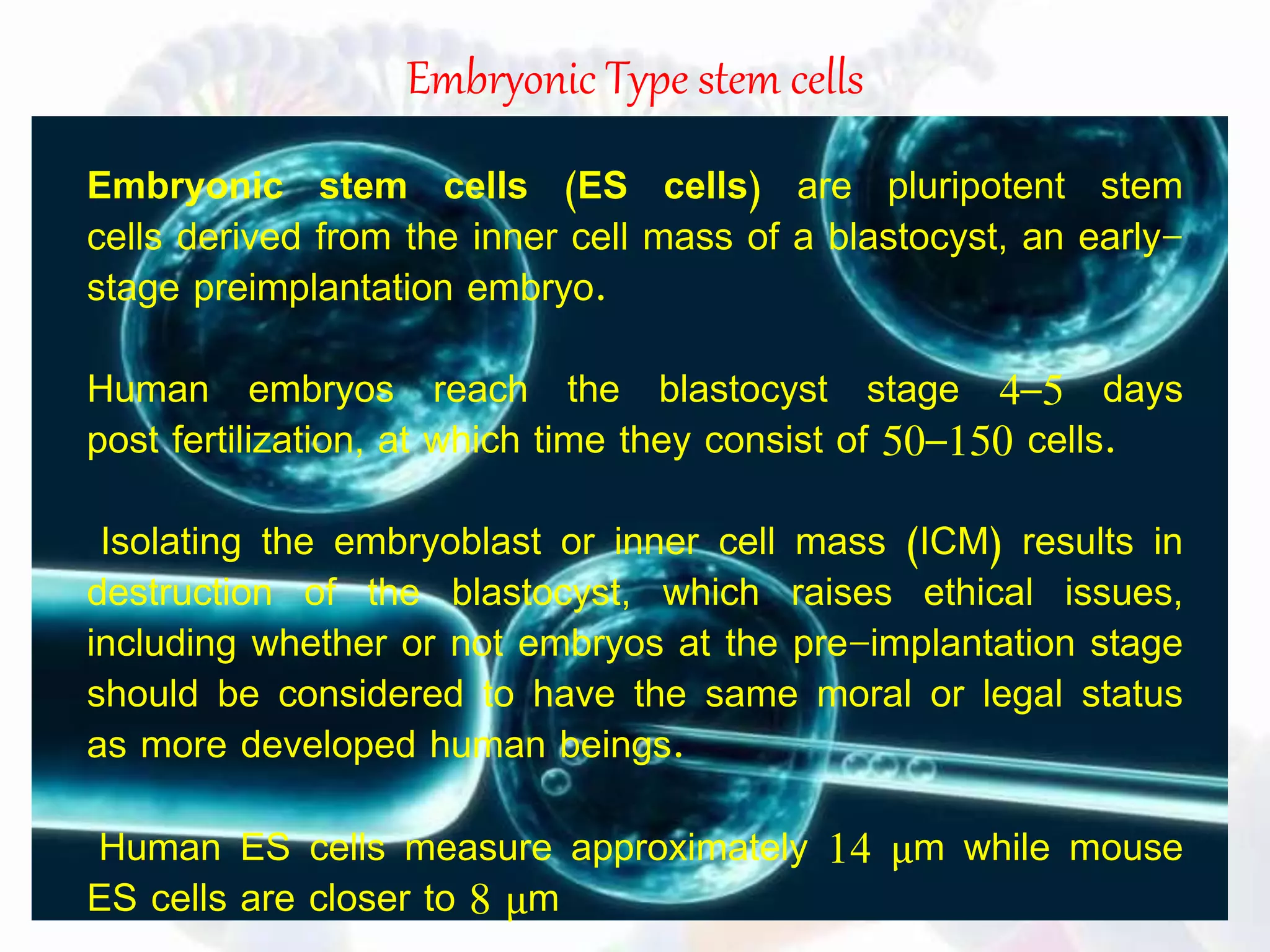 Embryonic Type stem cells

Embryonic stem cells (ES cells) are pluripotent stem cells derived from the inner cell mass of a blastocyst, an early-stage preimplantation embryo.

Human embryos reach the blastocyst stage 4–5 days post fertilization, at which time they consist of 50–150 cells.

Isolating the embryoblast or inner cell mass (ICM) results in destruction of the blastocyst, which raises ethical issues, including whether or not embryos at the pre-implantation stage should be considered to have the same moral or legal status as more developed human beings.

Human ES cells measure approximately 14 μm while mouse ES cells are closer to 8 μm